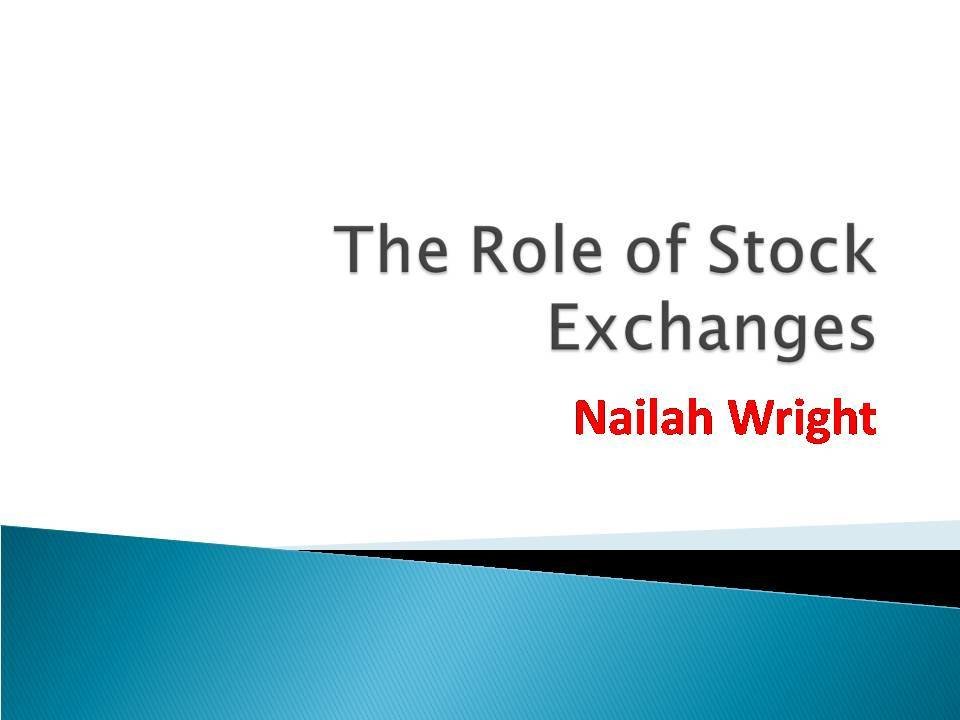 The Role of Stock Exchanges

Nailah Wright